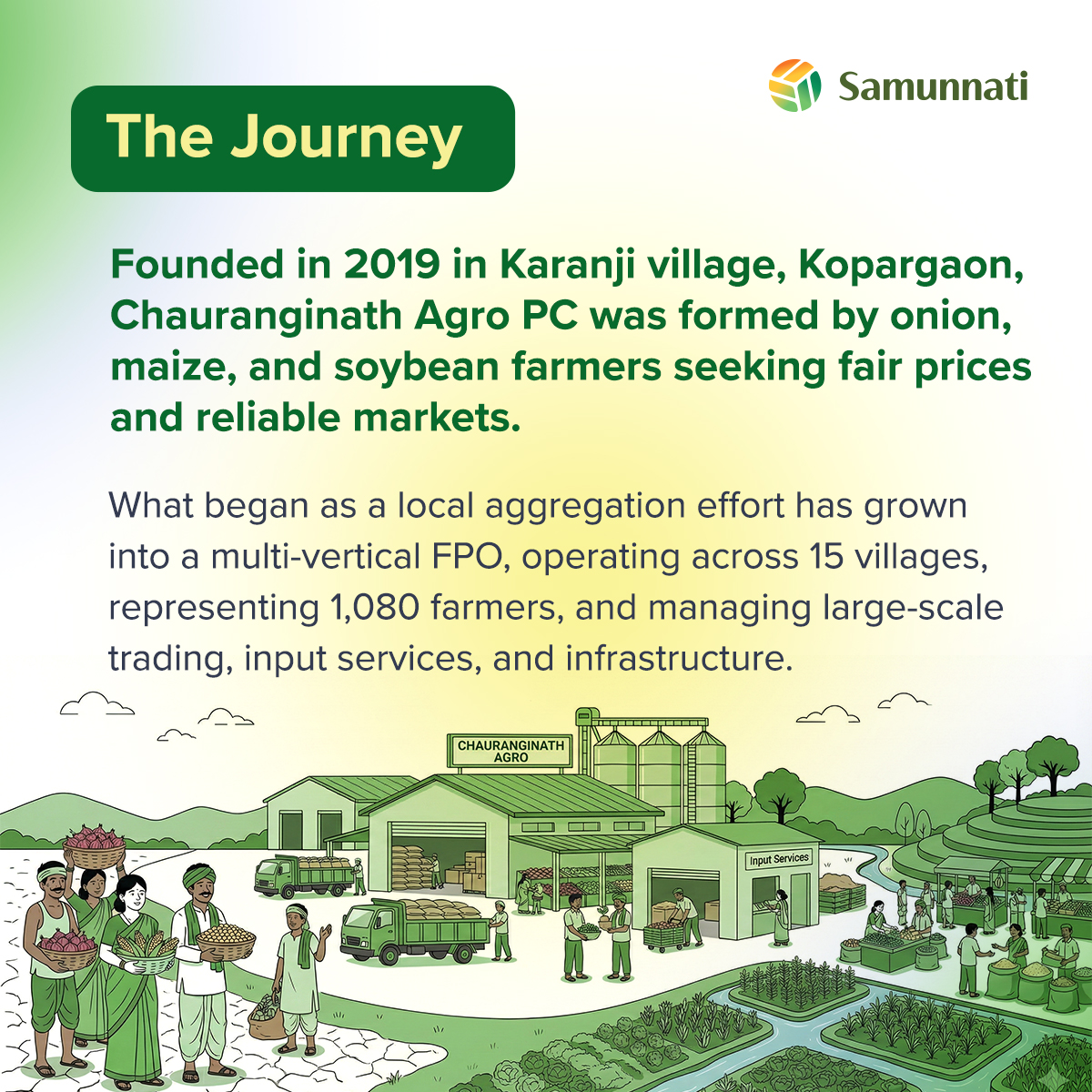 Samunnati

The Journey

Founded in 2019 in Karanji village, Kopargaon, Chauranginath Agro PC was formed by onion, maize, and soybean farmers seeking fair prices and reliable markets.

What began as a local aggregation effort has grown into a multi-vertical FPO, operating across 15 villages, representing 1,080 farmers, and managing large-scale trading, input services, and infrastructure.

CHAURANGINATH AGRO

Input Services